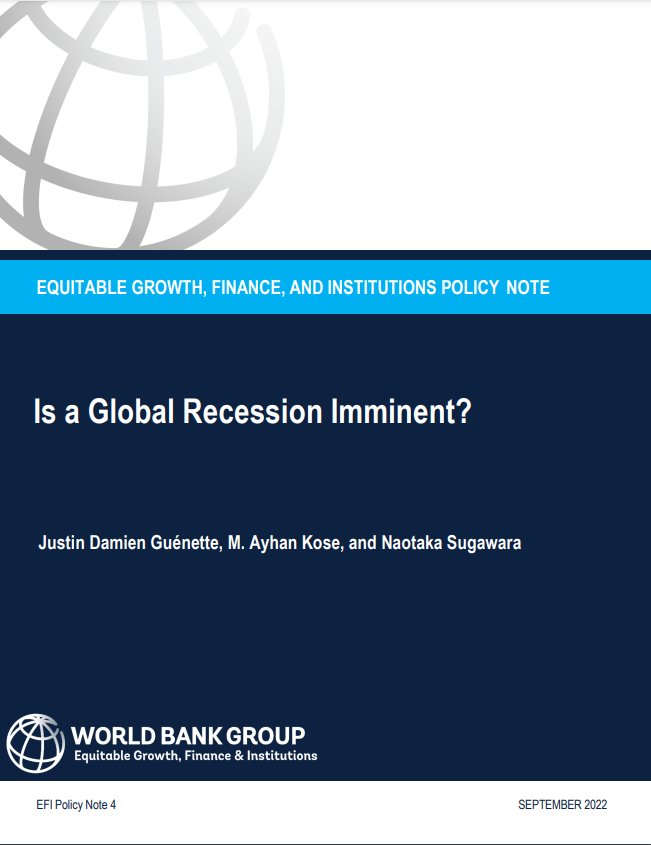 EQUITABLE GROWTH, FINANCE, AND INSTITUTIONS POLICY NOTE

Is a Global Recession Imminent?

Justin Damien Guénette, M. Ayhan Kose, and Naotaka Sugawara

WORLD BANK GROUP
Equitable Growth, Finance & Institutions

EFI Policy Note 4

SEPTEMBER 2022